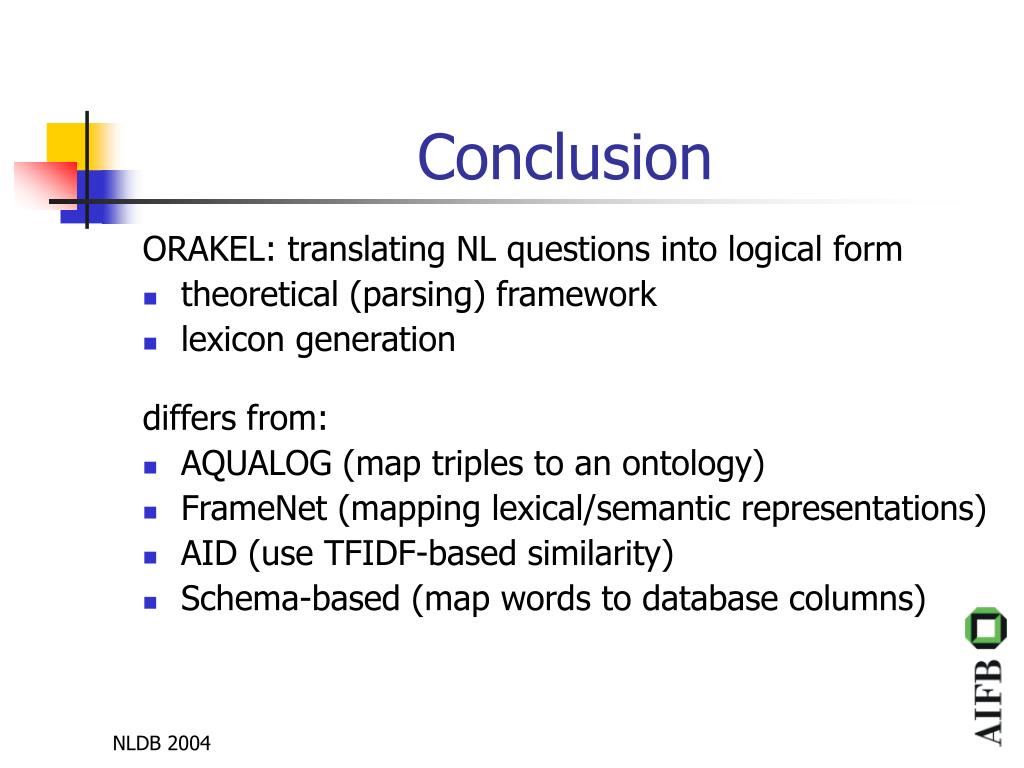 Conclusion

ORAKEL: translating NL questions into logical form
- theoretical (parsing) framework
- lexicon generation

differs from:
- AQUALOG (map triples to an ontology)
- FrameNet (mapping lexical/semantic representations)
- AID (use TFIDF-based similarity)
- Schema-based (map words to database columns)

AIFB

NLDB 2004